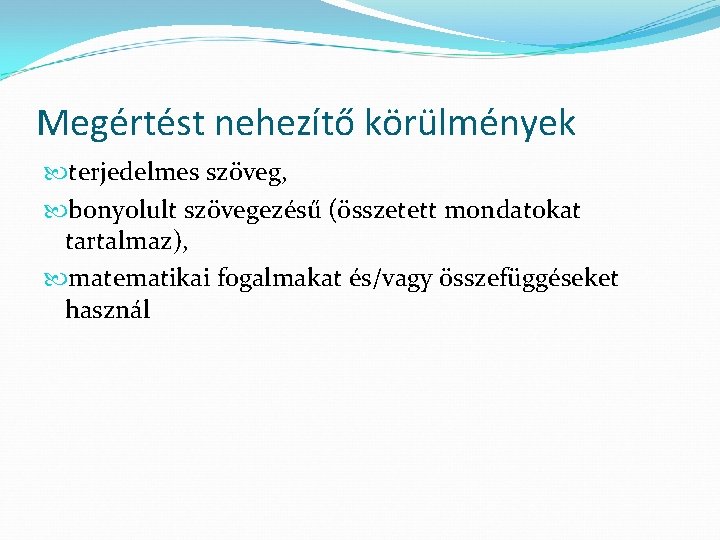 Megértést nehezítő körülmények

terjedelmes szöveg,

bonyolult szövegezésű (összetett mondatokat tartalmaz),

matematikai fogalmakat és/vagy összefüggéseket használ